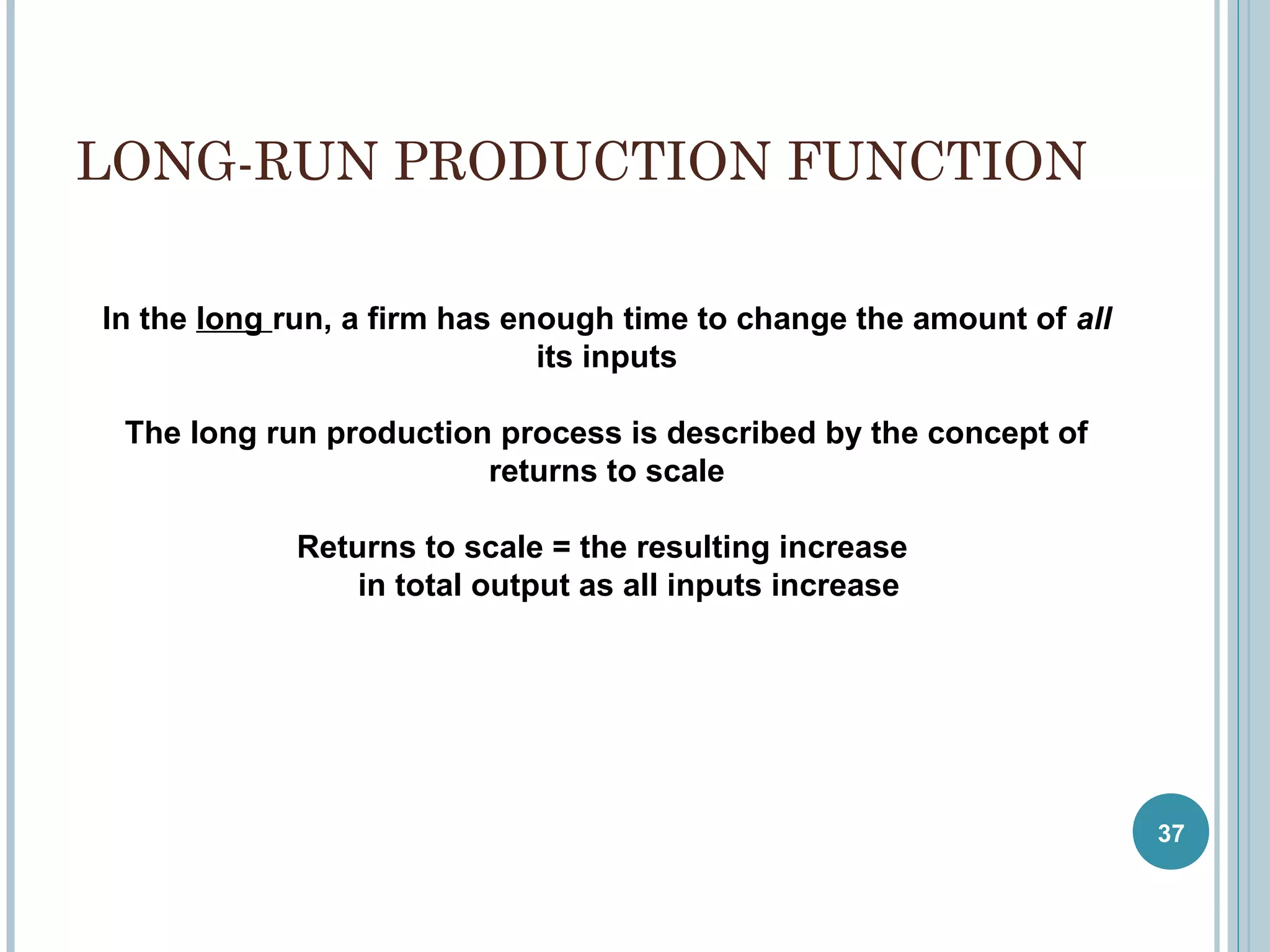 LONG-RUN PRODUCTION FUNCTION

In the long run, a firm has enough time to change the amount of all its inputs

The long run production process is described by the concept of returns to scale

Returns to scale = the resulting increase in total output as all inputs increase

37